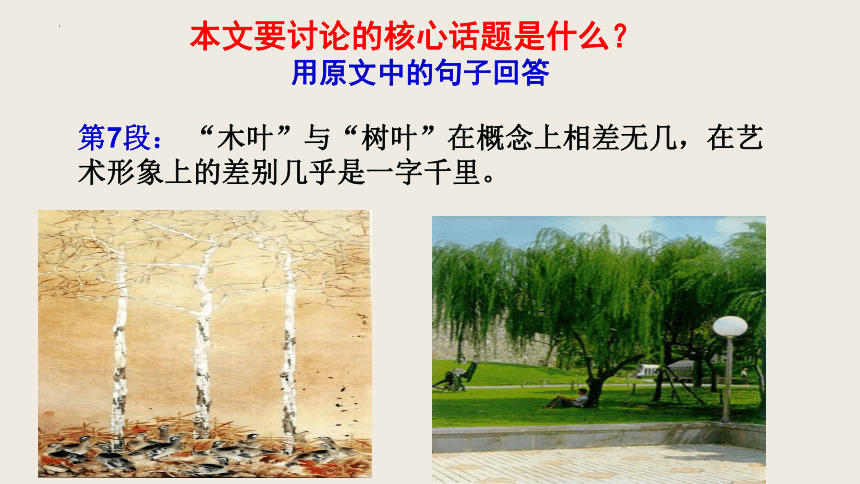 本文要讨论的核心话题是什么？
用原文中的句子回答

第7段：“木叶”与“树叶”在概念上相差无几，在艺术形象上的差别几乎是一字千里。